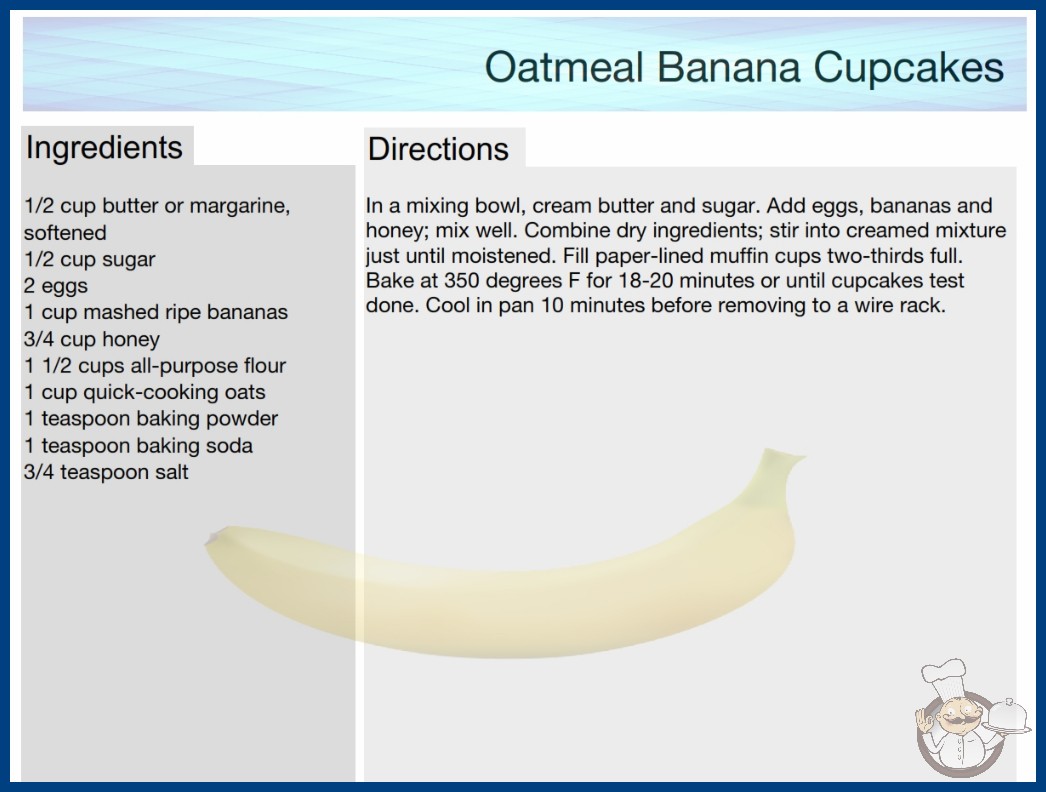 Oatmeal Banana Cupcakes

Ingredients

1/2 cup butter or margarine, softened
1/2 cup sugar
2 eggs
1 cup mashed ripe bananas
3/4 cup honey
1 1/2 cups all-purpose flour
1 cup quick-cooking oats
1 teaspoon baking powder
1 teaspoon baking soda
3/4 teaspoon salt

Directions

In a mixing bowl, cream butter and sugar. Add eggs, bananas and honey; mix well. Combine dry ingredients; stir into creamed mixture just until moistened. Fill paper-lined muffin cups two-thirds full. Bake at 350 degrees F for 18-20 minutes or until cupcakes test done. Cool in pan 10 minutes before removing to a wire rack.